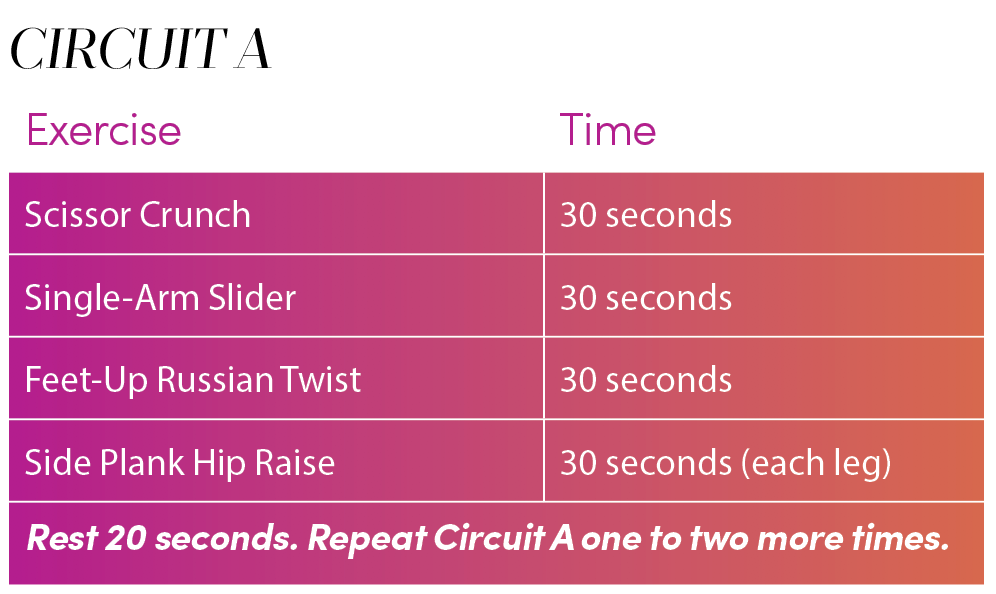 CIRCUIT A

| Exercise | Time |
|---|---|
| Scissor Crunch | 30 seconds |
| Single-Arm Slider | 30 seconds |
| Feet-Up Russian Twist | 30 seconds |
| Side Plank Hip Raise | 30 seconds (each leg) |

Rest 20 seconds. Repeat Circuit A one to two more times.